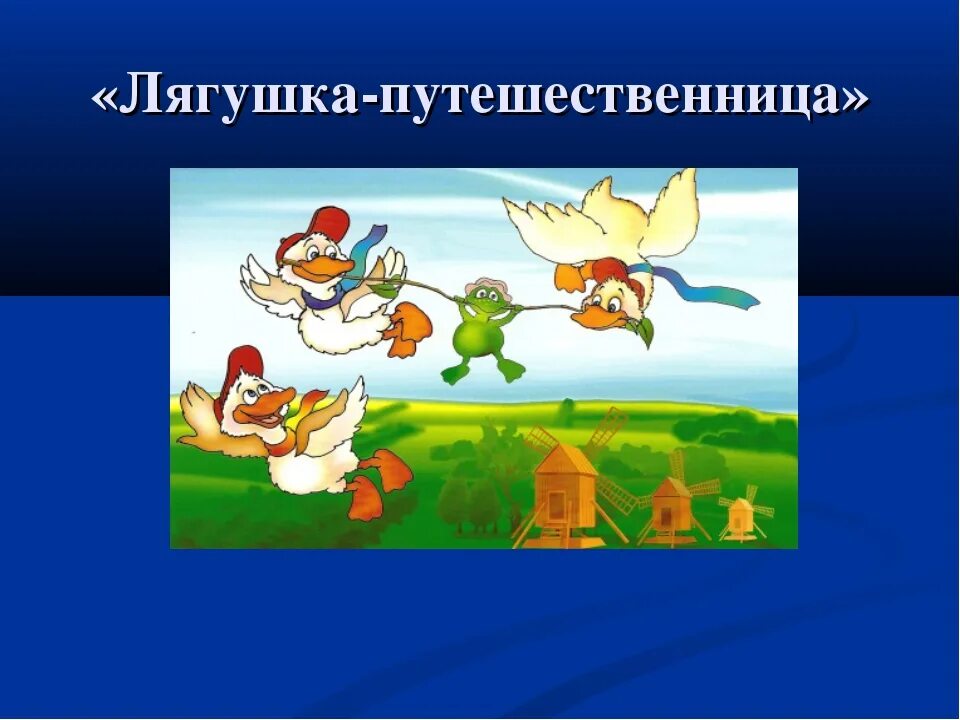 «Лягушка-путешественница»